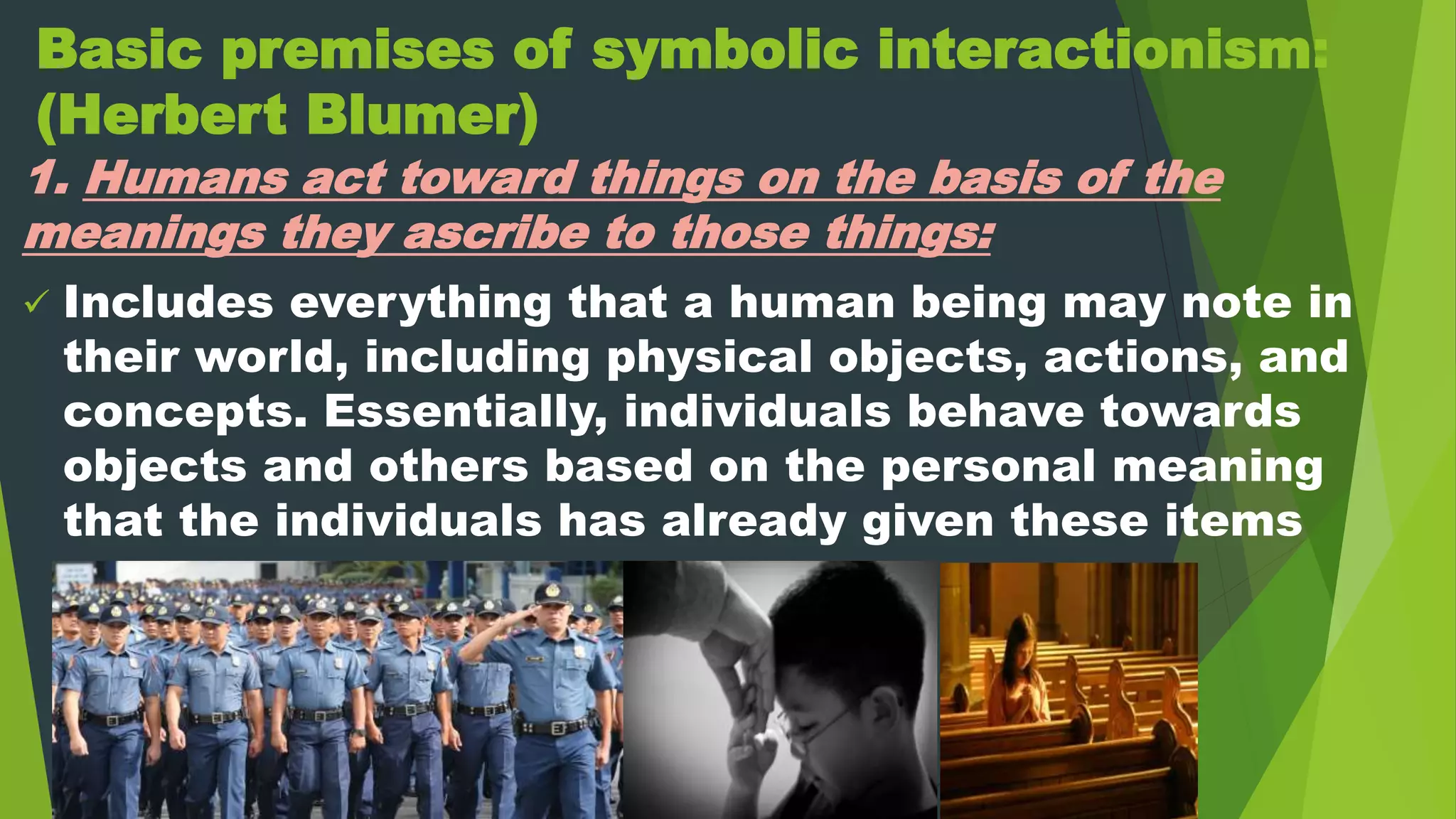 Basic premises of symbolic interactionism: (Herbert Blumer)

1. Humans act toward things on the basis of the meanings they ascribe to those things:

✓ Includes everything that a human being may note in their world, including physical objects, actions, and concepts. Essentially, individuals behave towards objects and others based on the personal meaning that the individuals has already given these items